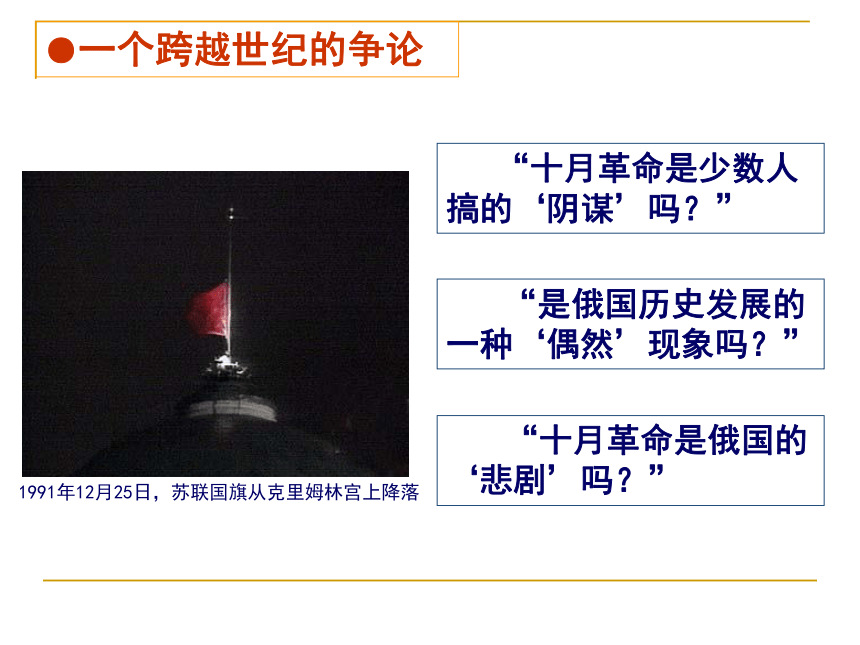 ●一个跨越世纪的争论

1991年12月25日，苏联国旗从克里姆林宫上降落

“十月革命是少数人搞的‘阴谋’吗？”

“是俄国历史发展的一种‘偶然’现象吗？”

“十月革命是俄国的‘悲剧’吗？”